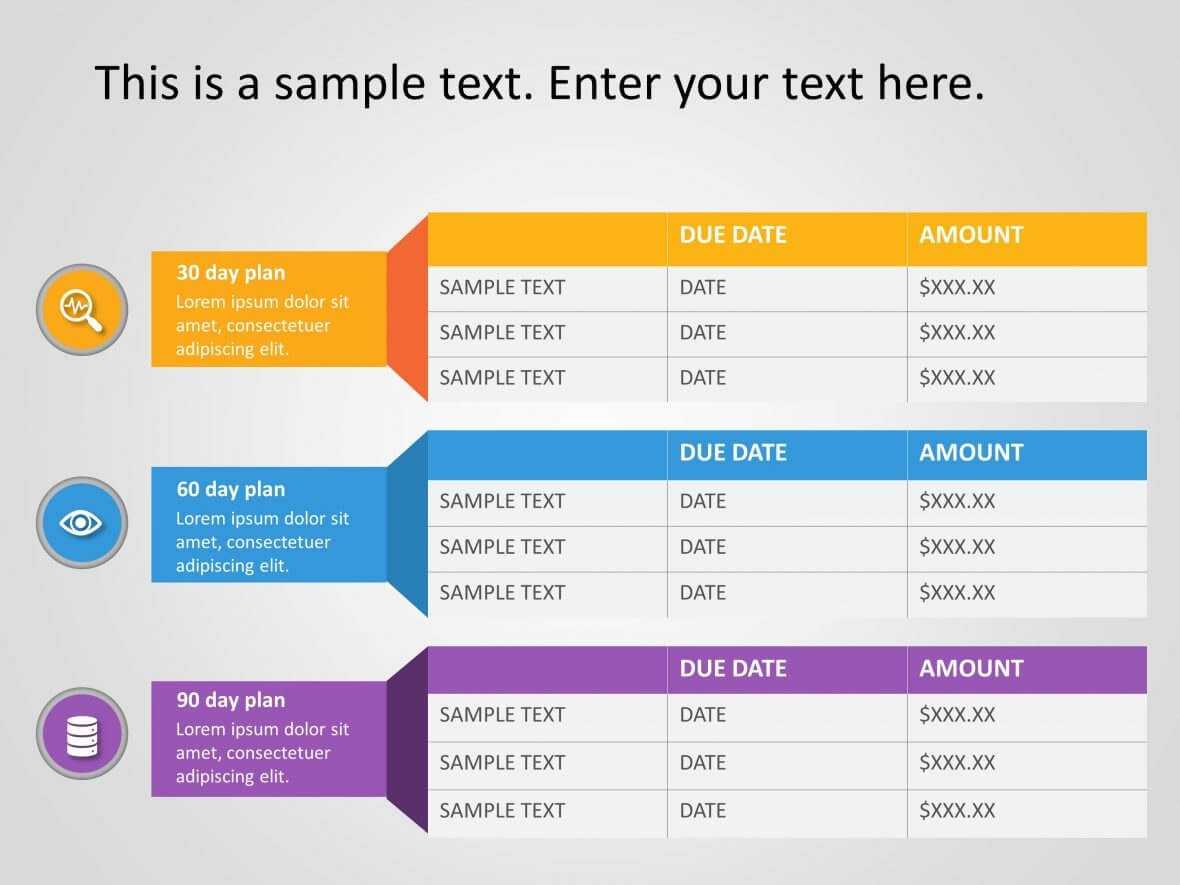 This is a sample text. Enter your text here.

30 day plan
Lorem ipsum dolor sit amet, consectetuer adipiscing elit.

| | DUE DATE | AMOUNT |
|---|---|---|
| SAMPLE TEXT | DATE | \$XXX.XX |
| SAMPLE TEXT | DATE | \$XXX.XX |
| SAMPLE TEXT | DATE | \$XXX.XX |

60 day plan
Lorem ipsum dolor sit amet, consectetuer adipiscing elit.

| | DUE DATE | AMOUNT |
|---|---|---|
| SAMPLE TEXT | DATE | \$XXX.XX |
| SAMPLE TEXT | DATE | \$XXX.XX |
| SAMPLE TEXT | DATE | \$XXX.XX |

90 day plan
Lorem ipsum dolor sit amet, consectetuer adipiscing elit.

| | DUE DATE | AMOUNT |
|---|---|---|
| SAMPLE TEXT | DATE | \$XXX.XX |
| SAMPLE TEXT | DATE | \$XXX.XX |
| SAMPLE TEXT | DATE | \$XXX.XX |